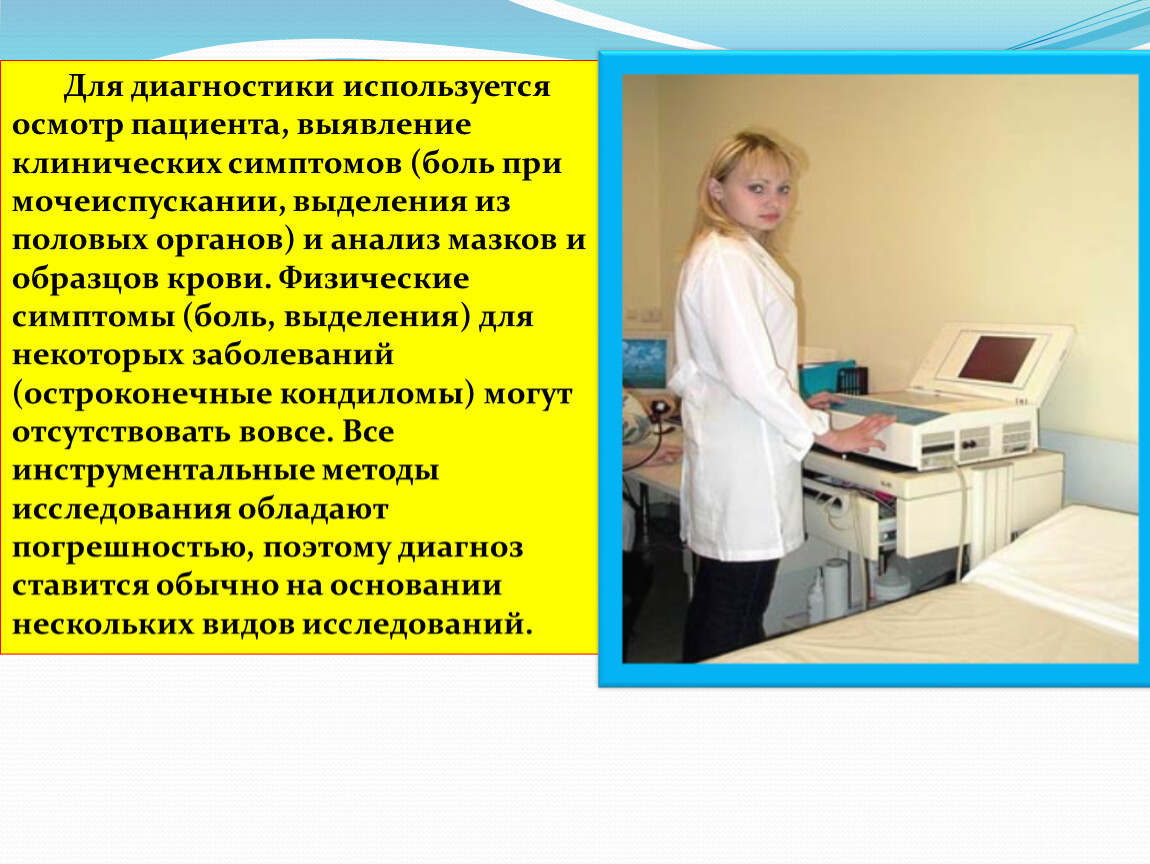 Для диагностики используется осмотр пациента, выявление клинических симптомов (боль при мочеиспускании, выделения из половых органов) и анализ мазков и образцов крови. Физические симптомы (боль, выделения) для некоторых заболеваний (остроконечные кондиломы) могут отсутствовать вовсе. Все инструментальные методы исследования обладают погрешностью, поэтому диагноз ставится обычно на основании нескольких видов исследований.